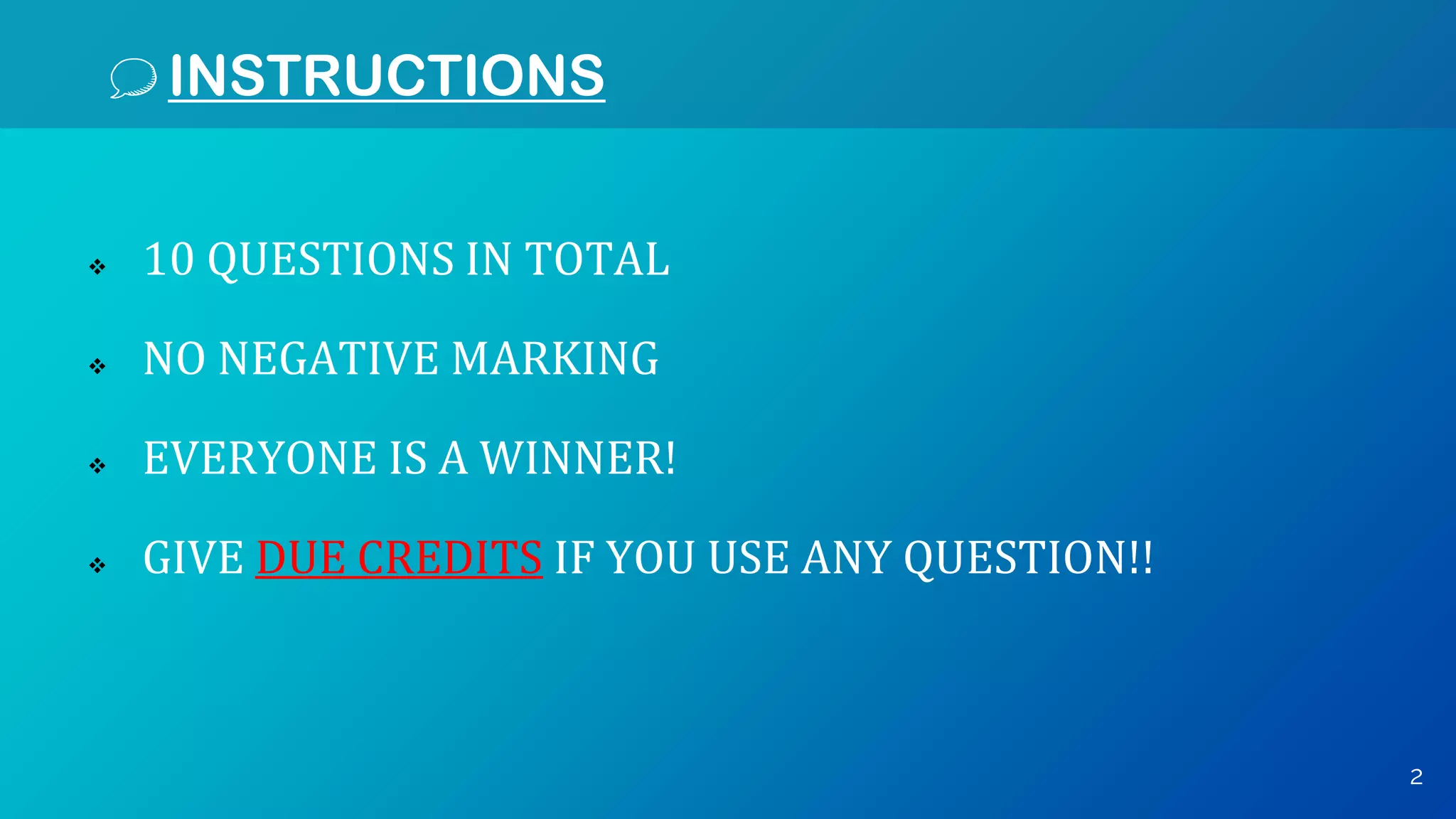 INSTRUCTIONS

❖ 10 QUESTIONS IN TOTAL

❖ NO NEGATIVE MARKING

❖ EVERYONE IS A WINNER!

❖ GIVE DUE CREDITS IF YOU USE ANY QUESTION!!

2